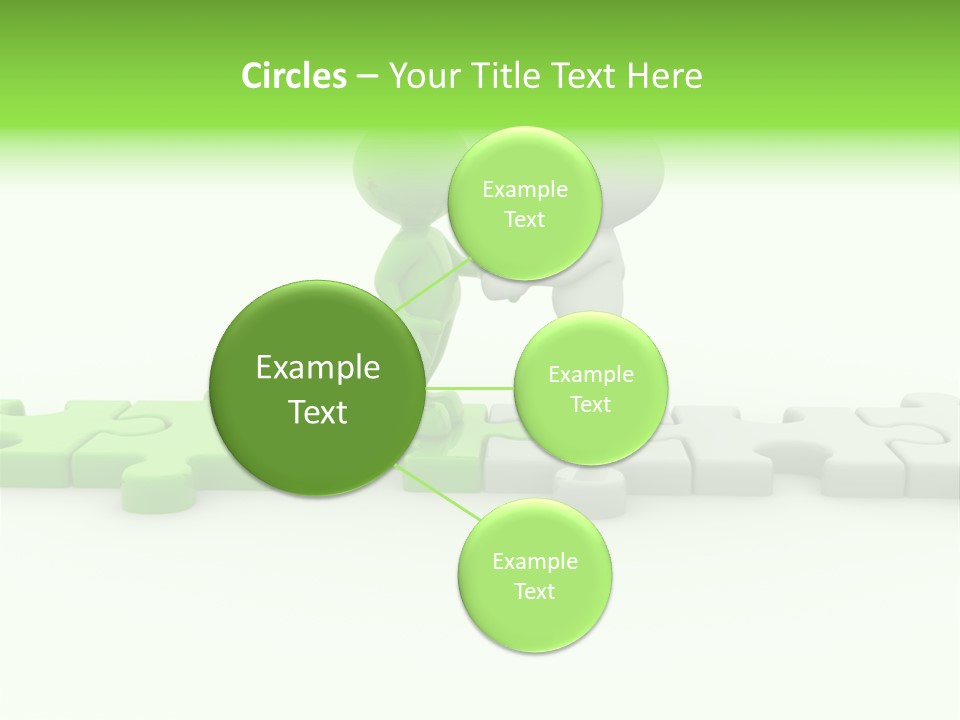 Circles – Your Title Text Here

Example Text

Example Text

Example Text

Example Text